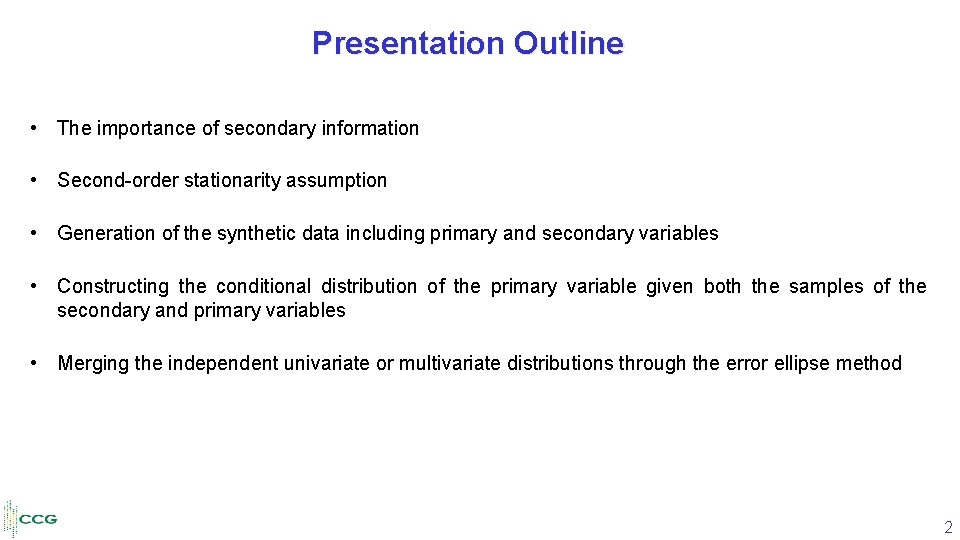 Presentation Outline

• The importance of secondary information

• Second-order stationarity assumption

• Generation of the synthetic data including primary and secondary variables

• Constructing the conditional distribution of the primary variable given both the samples of the secondary and primary variables

• Merging the independent univariate or multivariate distributions through the error ellipse method

CCG

2